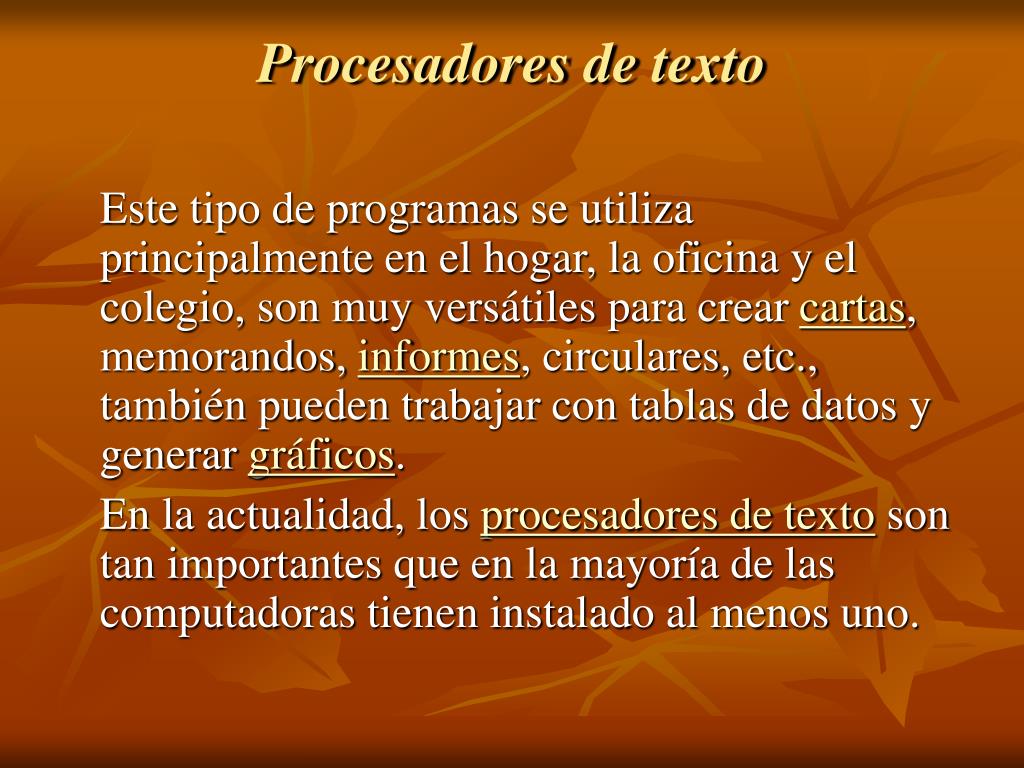 Procesadores de texto

Este tipo de programas se utiliza principalmente en el hogar, la oficina y el colegio, son muy versátiles para crear cartas, memorandos, informes, circulares, etc., también pueden trabajar con tablas de datos y generar gráficos.

En la actualidad, los procesadores de texto son tan importantes que en la mayoría de las computadoras tienen instalado al menos uno.